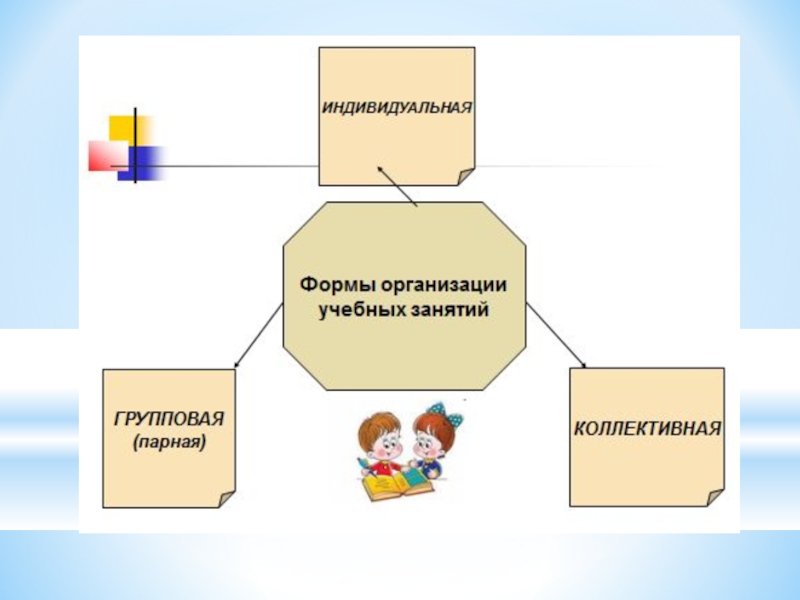 ИНДИВИДУАЛЬНАЯ

Формы организации учебных занятий

ГРУППОВАЯ (парная)

КОЛЛЕКТИВНАЯ